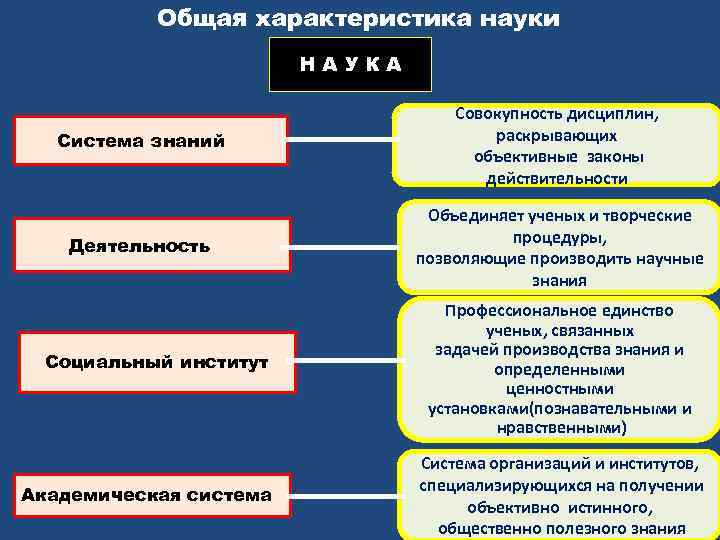 Общая характеристика науки

Н А У К А

Система знаний

Совокупность дисциплин, раскрывающих объективные законы действительности

Деятельность

Объединяет ученых и творческие процедуры, позволяющие производить научные знания

Социальный институт

Профессиональное единство ученых, связанных задачей производства знания и определенными ценностными установками(познавательными и нравственными)

Академическая система

Система организаций и институтов, специализирующихся на получении объективно истинного, общественно полезного знания